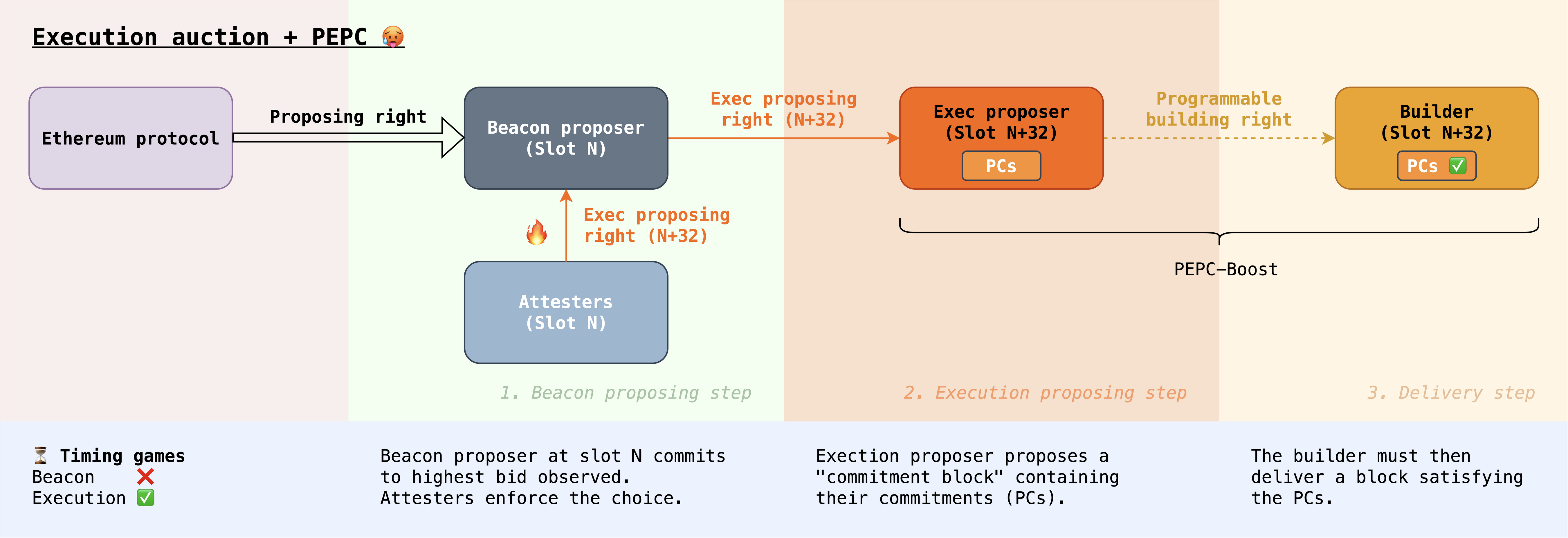 Execution auction + PEPC 🥵

Ethereum protocol

Proposing right

Beacon proposer (Slot N)

Exec proposing right (N+32)

Exec proposer (Slot N+32)

PCs

Programmable building right

Builder (Slot N+32)

PCs ✅

🔥

Exec proposing right (N+32)

Attesters (Slot N)

PEPC-Boost

1. Beacon proposing step

2. Execution proposing step

3. Delivery step

⏳ Timing games
Beacon ❌
Execution ✅

Beacon proposer at slot N commits to highest bid observed. Attesters enforce the choice.

Exection proposer proposes a "commitment block" containing their commitments (PCs).

The builder must then deliver a block satisfying the PCs.